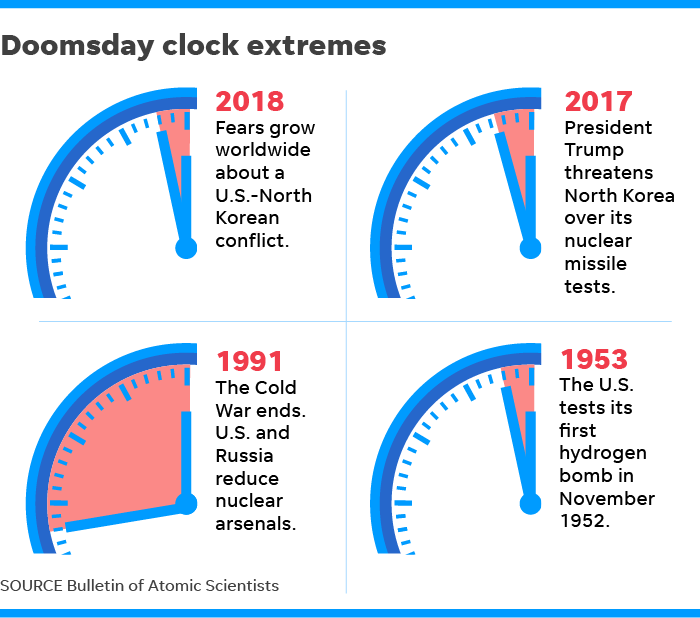 Doomsday clock extremes

2018
Fears grow worldwide about a U.S.-North Korean conflict.

2017
President Trump threatens North Korea over its nuclear missile tests.

1991
The Cold War ends. U.S. and Russia reduce nuclear arsenals.

1953
The U.S. tests its first hydrogen bomb in November 1952.

SOURCE Bulletin of Atomic Scientists